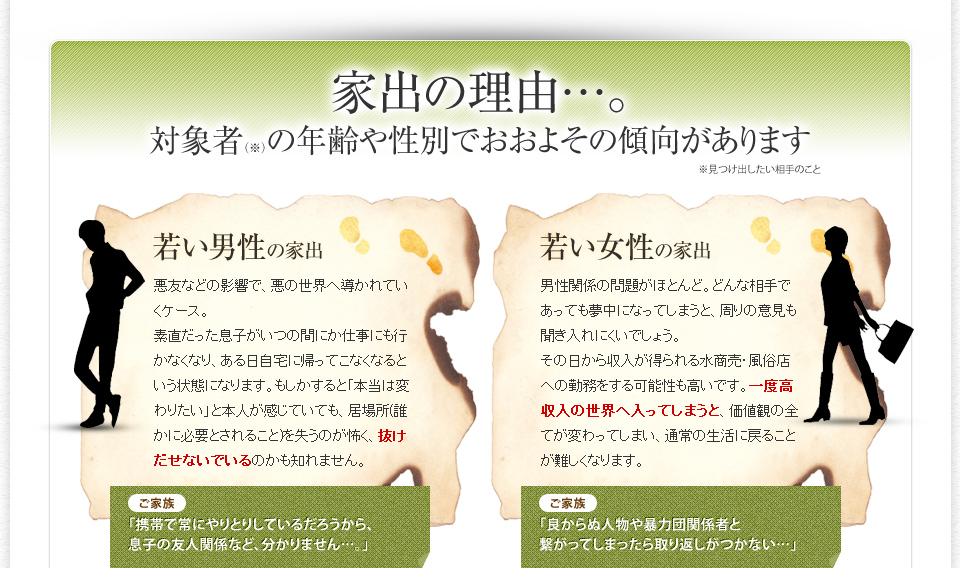 家出の理由…。

対象者(※)の年齢や性別でおおよその傾向があります

※見つけ出したい相手のこと

若い男性の家出

悪友などの影響で、悪の世界へ導かれていくケース。
素直だった息子がいつの間にか仕事にも行かなくなり、ある日自宅に帰ってこなくなるという状態になります。もしかすると「本当は変わりたい」と本人が感じていても、居場所(誰かに必要とされること)を失うのが怖く、抜けだせないでいるのかも知れません。

ご家族

「携帯で常にやりとりしているだろうから、息子の友人関係など、分かりません…。」

若い女性の家出

男性関係の問題がほとんど。どんな相手であっても夢中になってしまうと、周りの意見も聞き入れにくいでしょう。
その日から収入が得られる水商売・風俗店への勤務をする可能性も高いです。一度高収入の世界へ入ってしまうと、価値観の全てが変わってしまい、通常の生活に戻ることが難しくなります。

ご家族

「良からぬ人物や暴力団関係者と繋がってしまったら取り返しがつかない…」